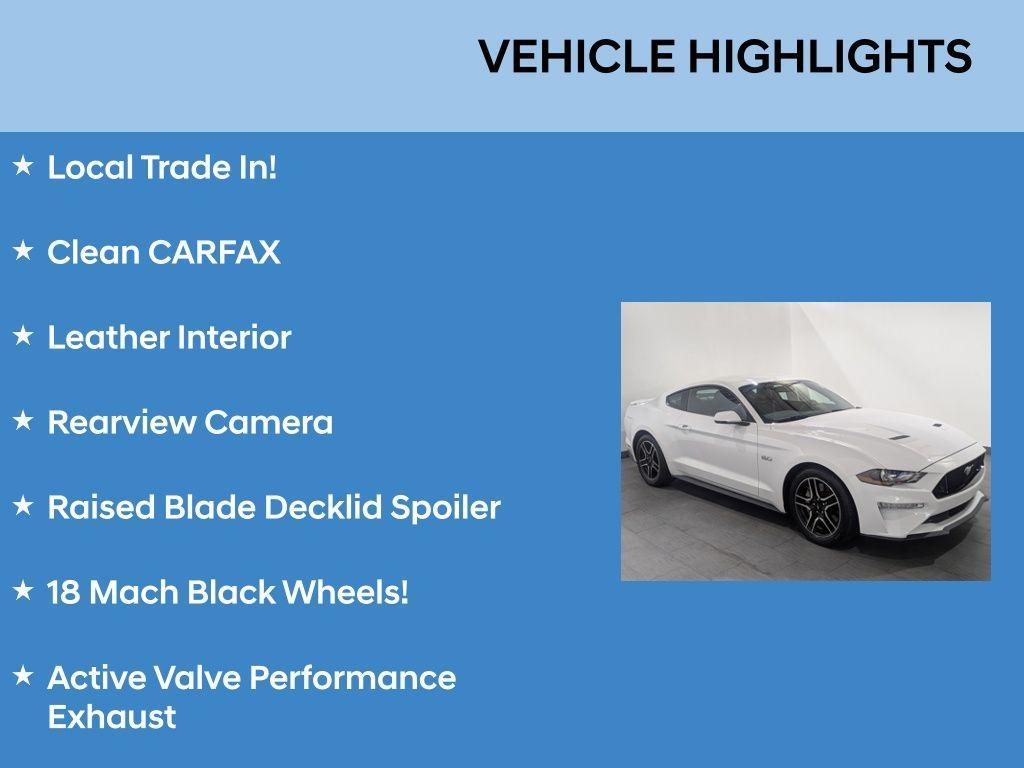 VEHICLE HIGHLIGHTS

★ Local Trade In!

★ Clean CARFAX

★ Leather Interior

★ Rearview Camera

★ Raised Blade Decklid Spoiler

★ 18 Mach Black Wheels!

★ Active Valve Performance Exhaust